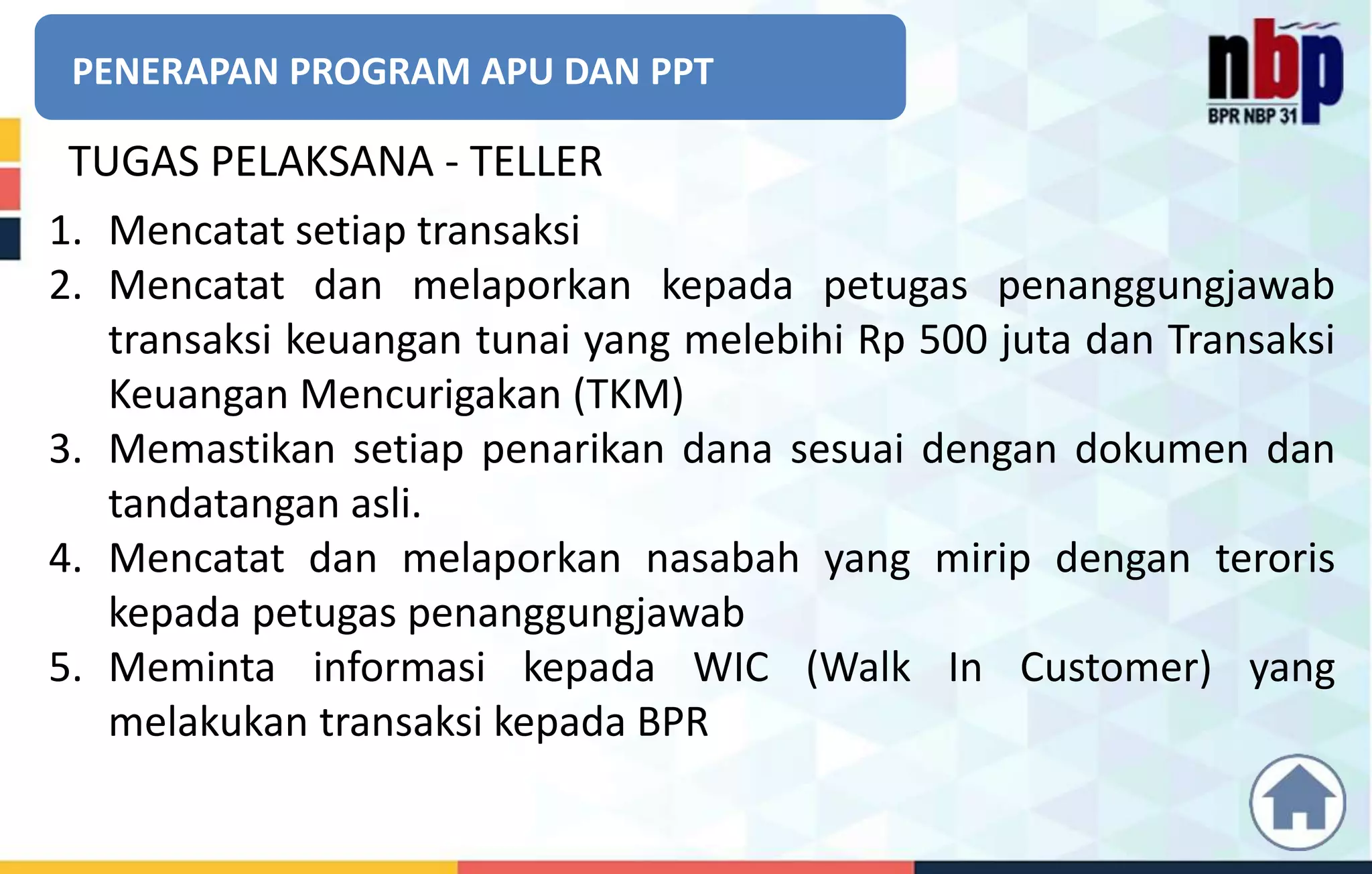 PENERAPAN PROGRAM APU DAN PPT

nbp
BPR NBP 31

TUGAS PELAKSANA - TELLER

1. Mencatat setiap transaksi
2. Mencatat dan melaporkan kepada petugas penanggungjawab transaksi keuangan tunai yang melebihi Rp 500 juta dan Transaksi Keuangan Mencurigakan (TKM)
3. Memastikan setiap penarikan dana sesuai dengan dokumen dan tandatangan asli.
4. Mencatat dan melaporkan nasabah yang mirip dengan teroris kepada petugas penanggungjawab
5. Meminta informasi kepada WIC (Walk In Customer) yang melakukan transaksi kepada BPR